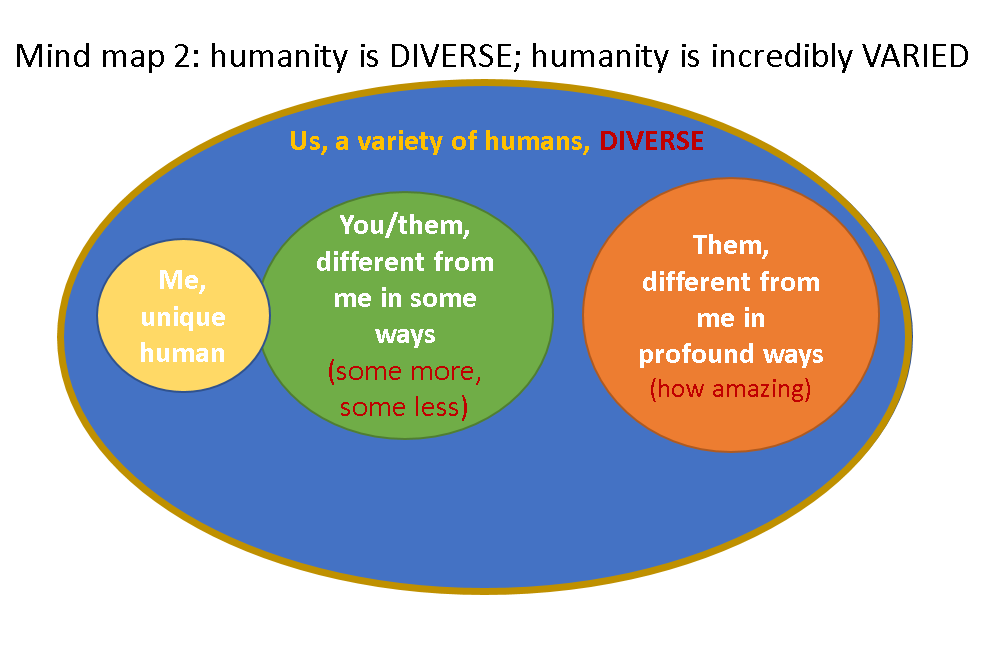 Mind map 2: humanity is DIVERSE; humanity is incredibly VARIED

Us, a variety of humans, DIVERSE

Me, unique human

You/them, different from me in some ways (some more, some less)

Them, different from me in profound ways (how amazing)